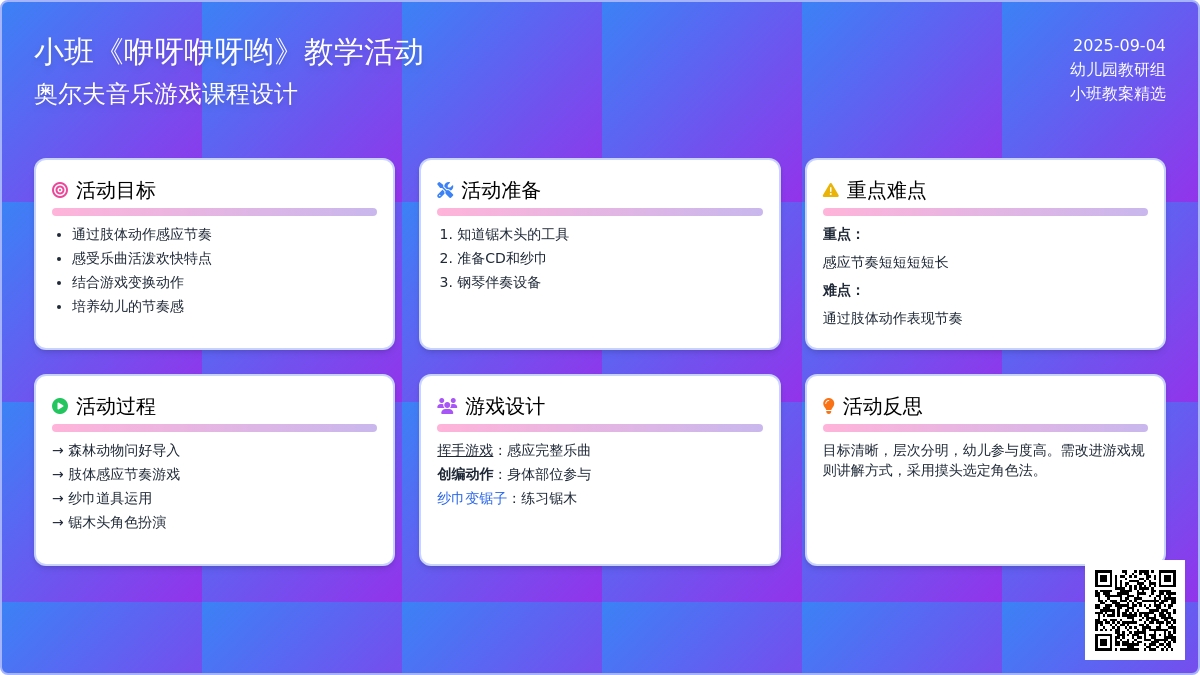 小班《咿呀咿呀哟》教学活动
奥尔夫音乐游戏课程设计

2025-09-04
幼儿园教研组
小班教案精选

活动目标

- 通过肢体动作感应节奏
- 感受乐曲活泼欢快特点
- 结合游戏变换动作
- 培养幼儿的节奏感

活动准备

1. 知道锯木头的工具
2. 准备CD和纱巾
3. 钢琴伴奏设备

重点难点

重点：
感应节奏短短短短长
难点：
通过肢体动作表现节奏

活动过程

→ 森林动物问好导入
→ 肢体感应节奏游戏
→ 纱巾道具运用
→ 锯木头角色扮演

游戏设计

挥手游戏：感应完整乐曲
创编动作：身体部位参与
纱巾变锯子：练习锯木

活动反思

目标清晰，层次分明，幼儿参与度高。需改进游戏规则讲解方式，采用摸头选定角色法。